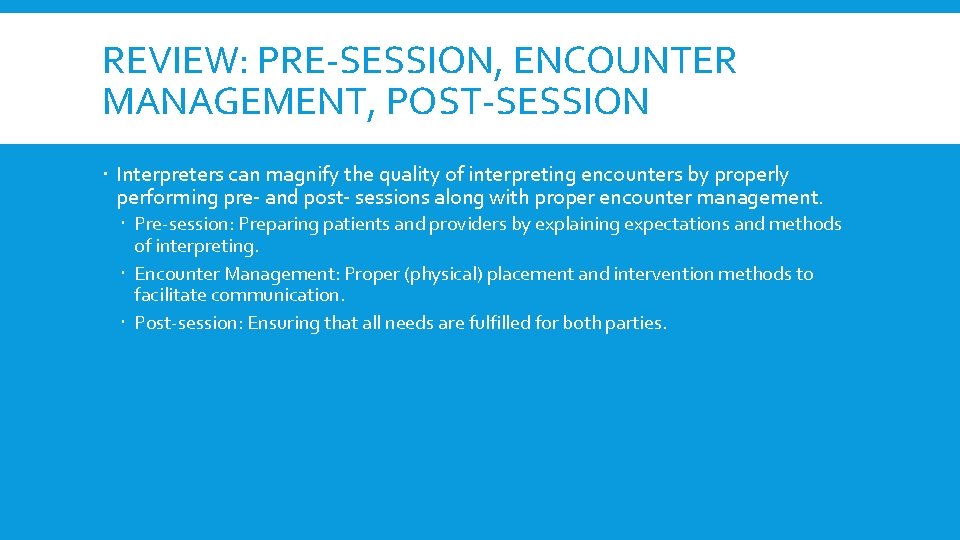 REVIEW: PRE-SESSION, ENCOUNTER MANAGEMENT, POST-SESSION

Interpreters can magnify the quality of interpreting encounters by properly performing pre- and post- sessions along with proper encounter management.

Pre-session: Preparing patients and providers by explaining expectations and methods of interpreting.

Encounter Management: Proper (physical) placement and intervention methods to facilitate communication.

Post-session: Ensuring that all needs are fulfilled for both parties.